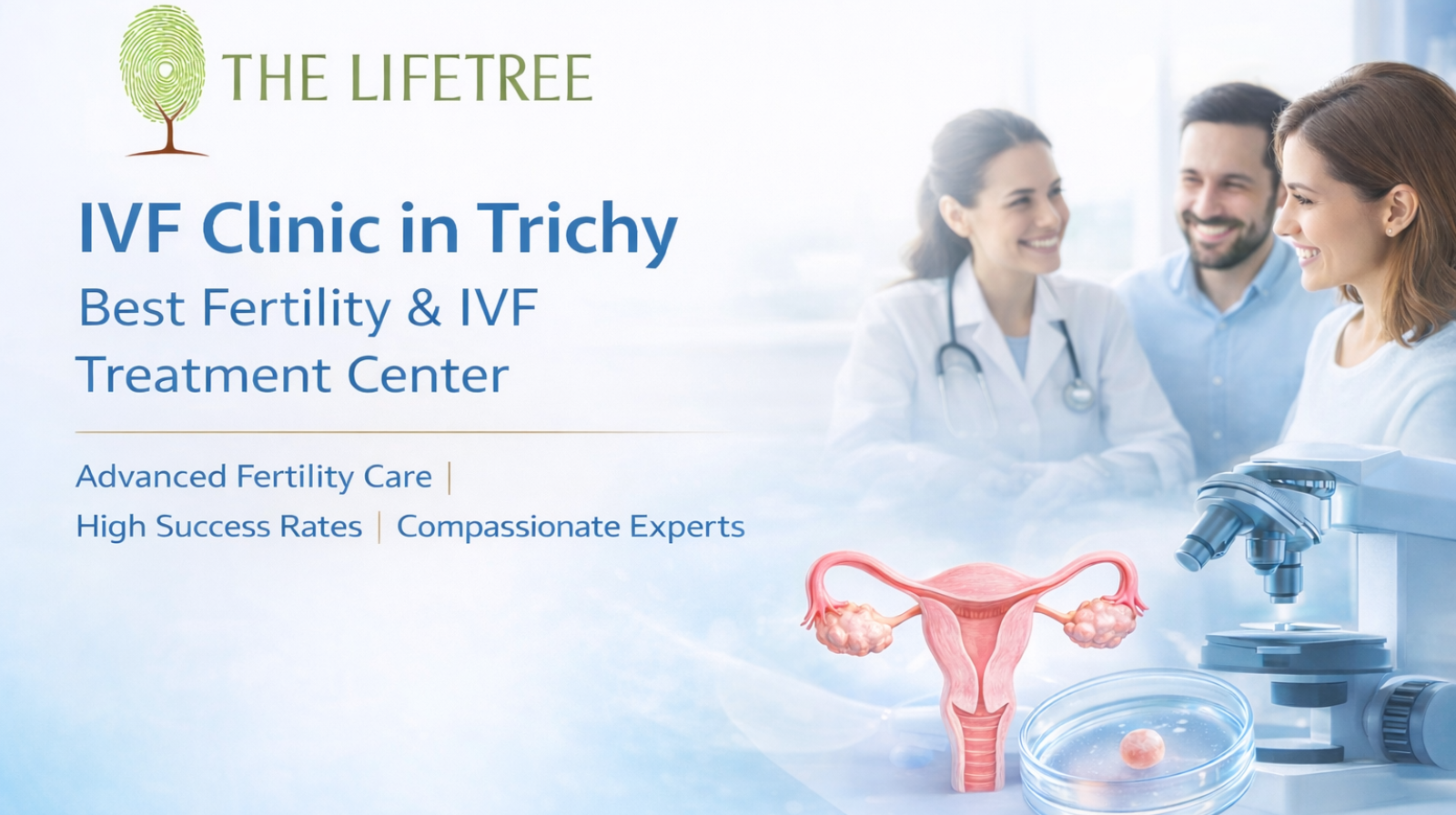 THE LIFETREE

IVF Clinic in Trichy

Best Fertility & IVF Treatment Center

Advanced Fertility Care |

High Success Rates | Compassionate Experts